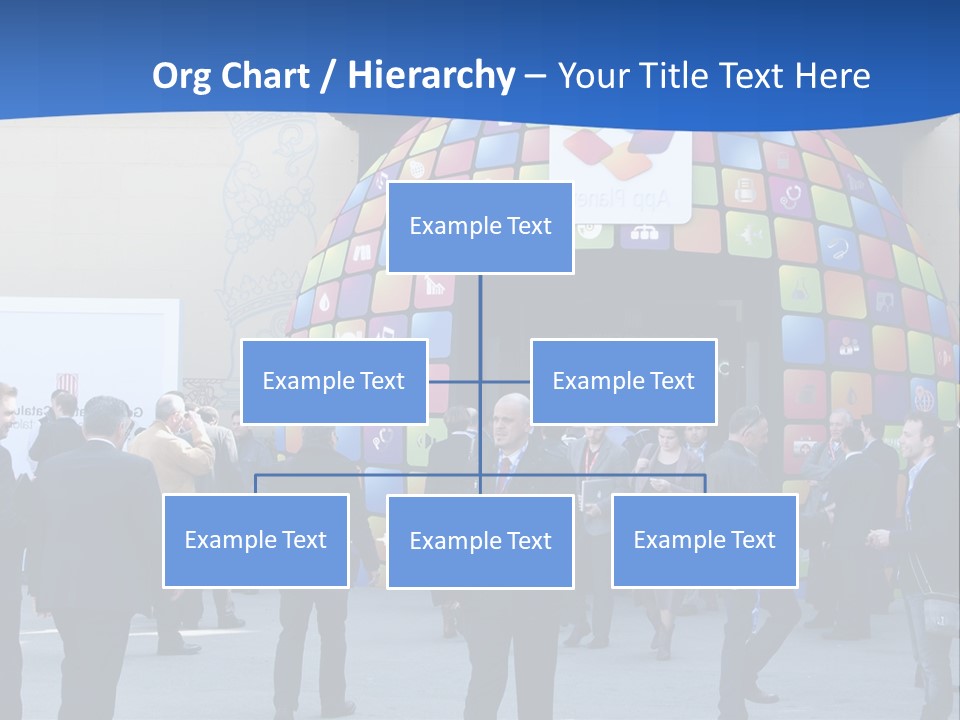 Org Chart / Hierarchy – Your Title Text Here

Example Text

Example Text

Example Text

Example Text

Example Text

Example Text